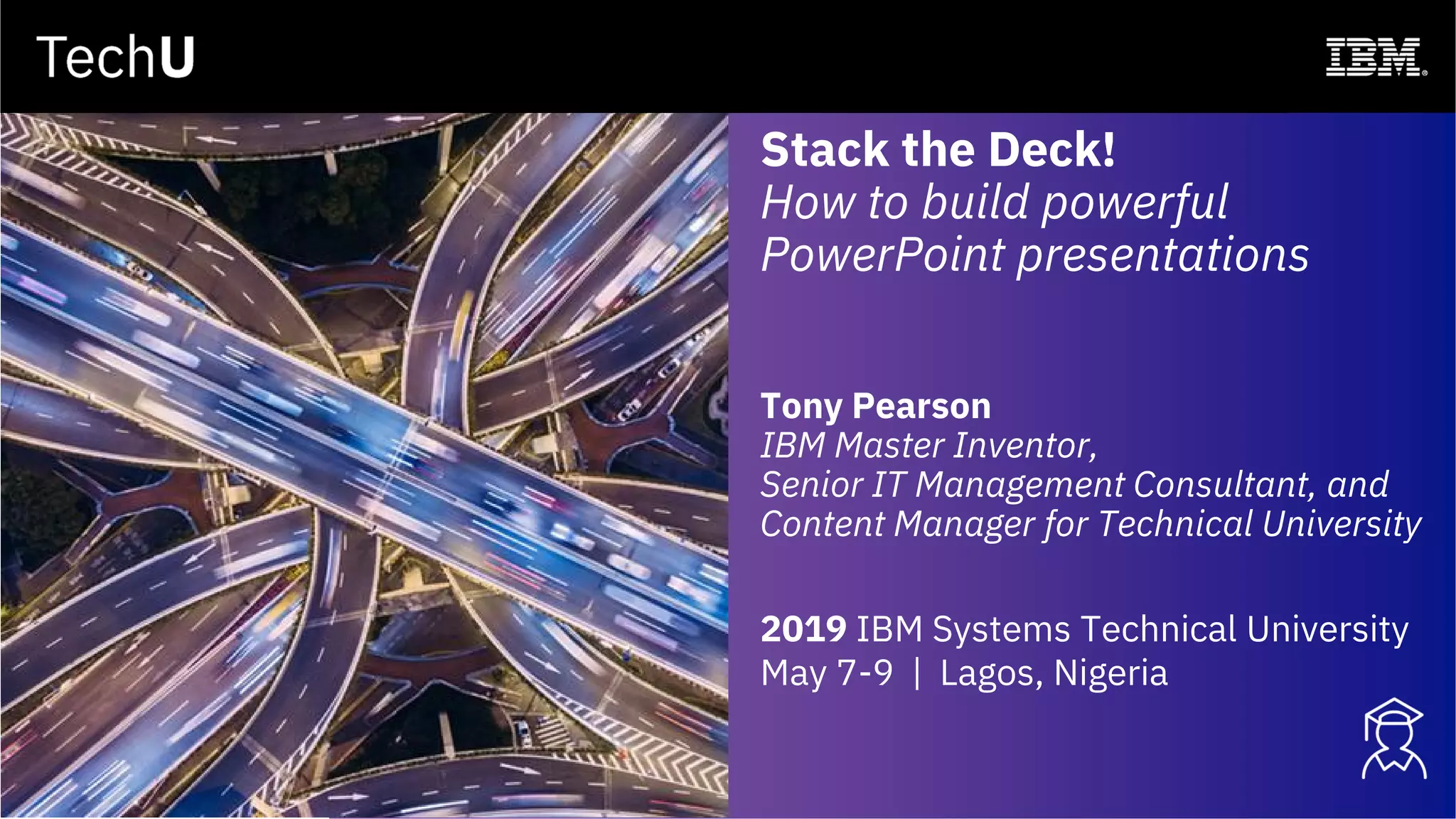 TechU

IBM

Stack the Deck!
How to build powerful PowerPoint presentations

Tony Pearson
IBM Master Inventor, Senior IT Management Consultant, and Content Manager for Technical University

2019 IBM Systems Technical University
May 7-9 | Lagos, Nigeria